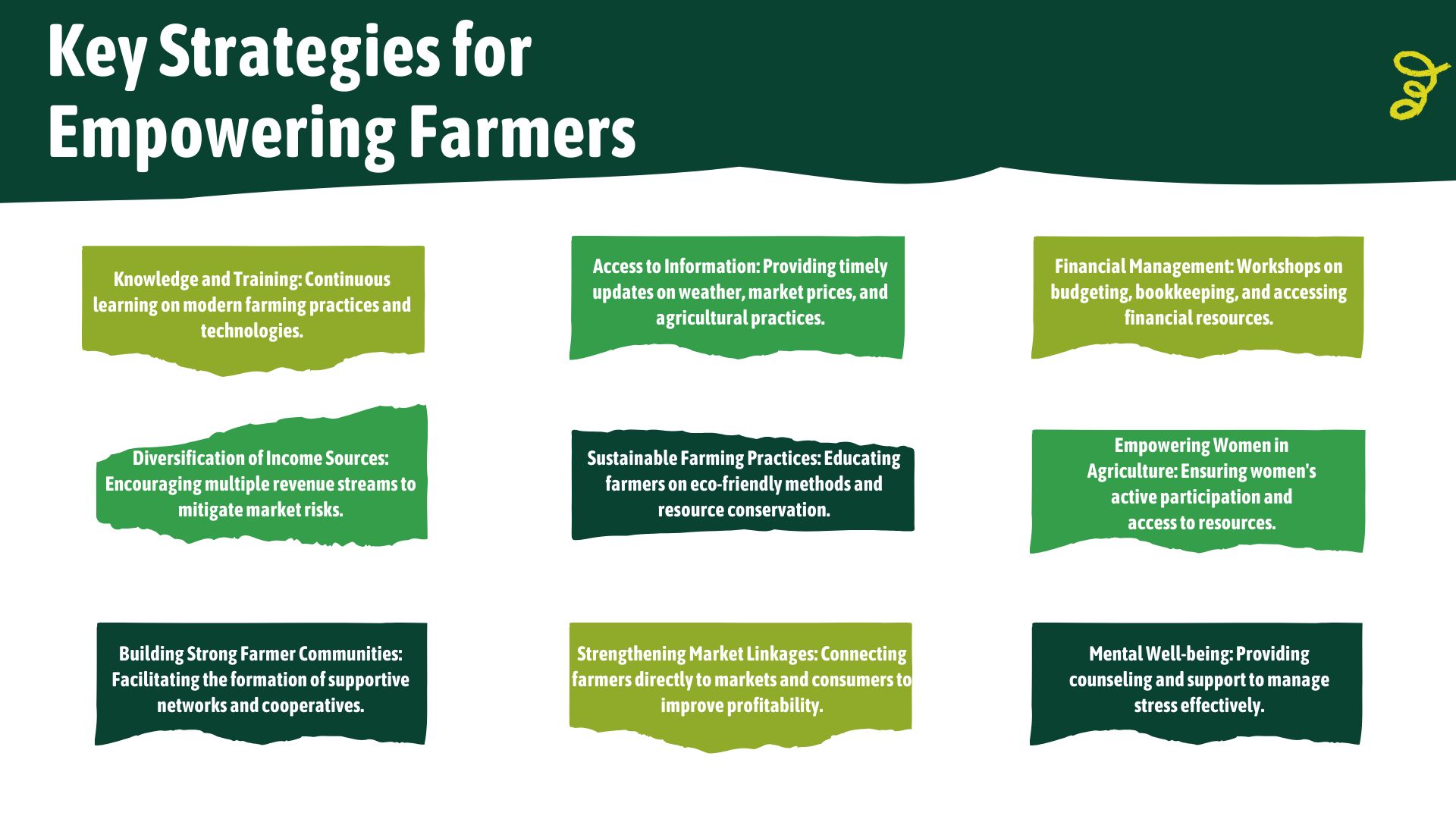 Key Strategies for Empowering Farmers

Knowledge and Training: Continuous learning on modern farming practices and technologies.

Access to Information: Providing timely updates on weather, market prices, and agricultural practices.

Financial Management: Workshops on budgeting, bookkeeping, and accessing financial resources.

Diversification of Income Sources: Encouraging multiple revenue streams to mitigate market risks.

Sustainable Farming Practices: Educating farmers on eco-friendly methods and resource conservation.

Empowering Women in Agriculture: Ensuring women's active participation and access to resources.

Building Strong Farmer Communities: Facilitating the formation of supportive networks and cooperatives.

Strengthening Market Linkages: Connecting farmers directly to markets and consumers to improve profitability.

Mental Well-being: Providing counseling and support to manage stress effectively.